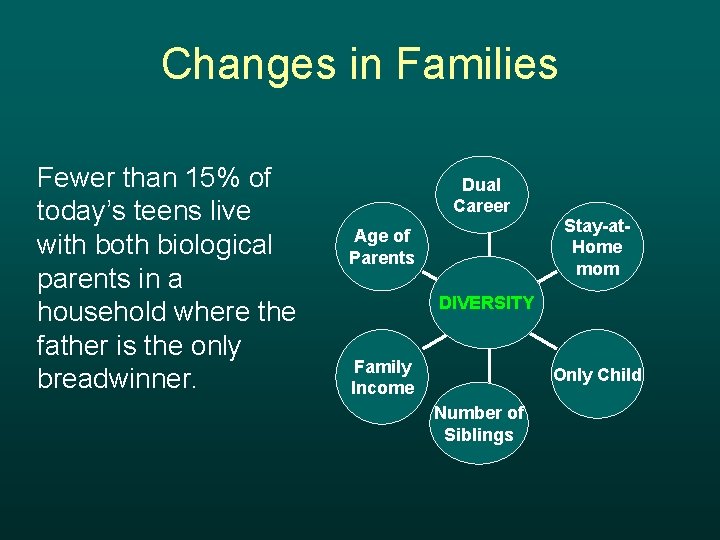 Changes in Families

Fewer than 15% of today's teens live with both biological parents in a household where the father is the only breadwinner.

DIVERSITY

Dual Career

Stay-at-Home mom

Only Child

Number of Siblings

Family Income

Age of Parents